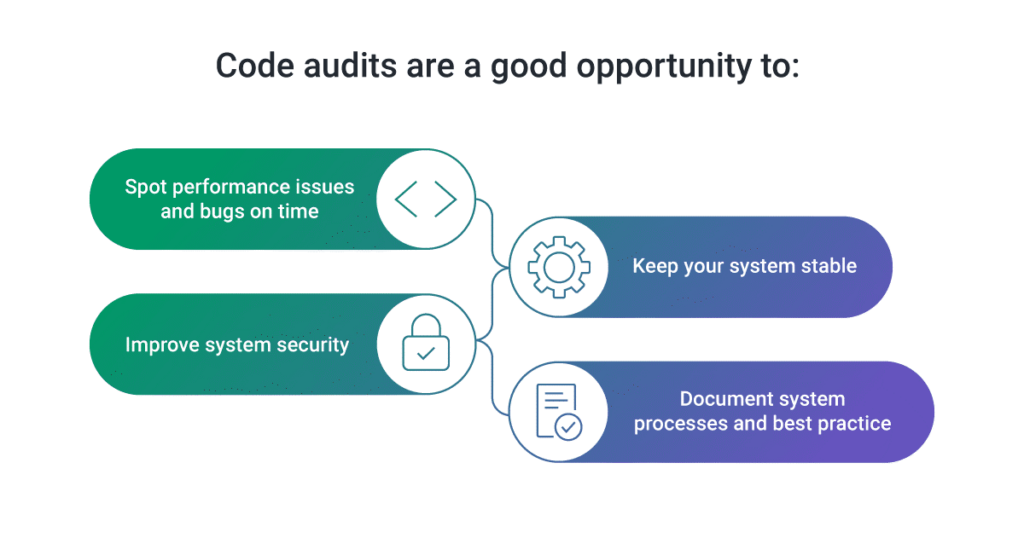 Code audits are a good opportunity to:

Spot performance issues and bugs on time

Keep your system stable

Improve system security

Document system processes and best practice